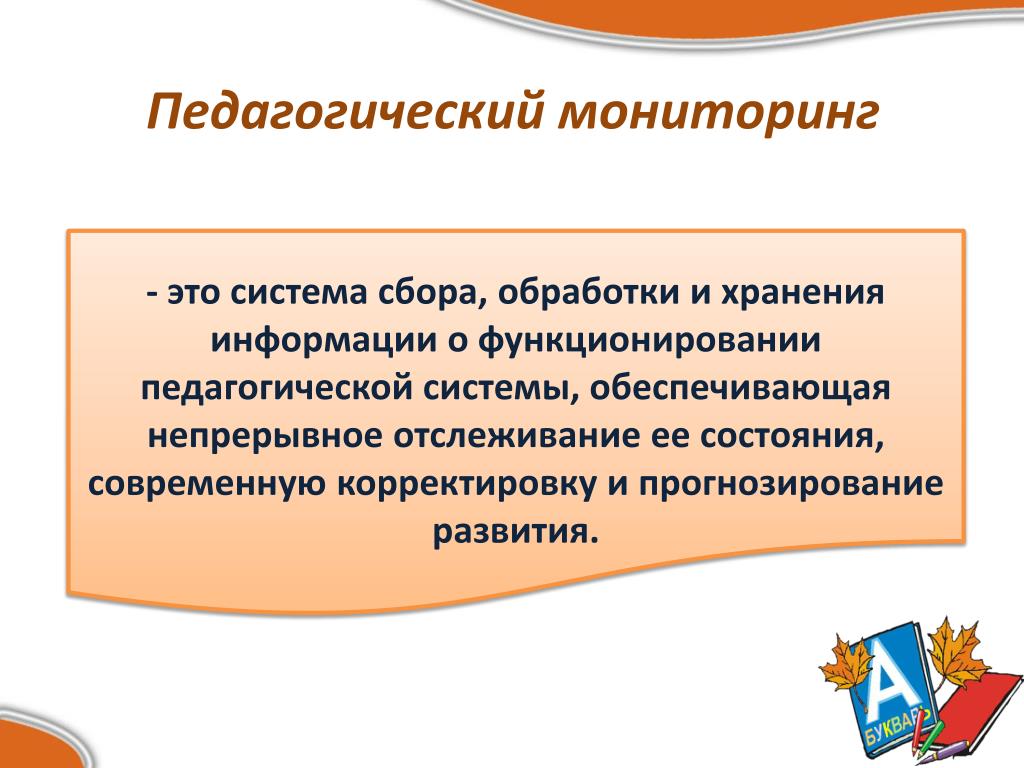 Педагогический мониторинг

- это система сбора, обработки и хранения информации о функционировании педагогической системы, обеспечивающая непрерывное отслеживание ее состояния, современную корректировку и прогнозирование развития.

А
БУКВАРЬ